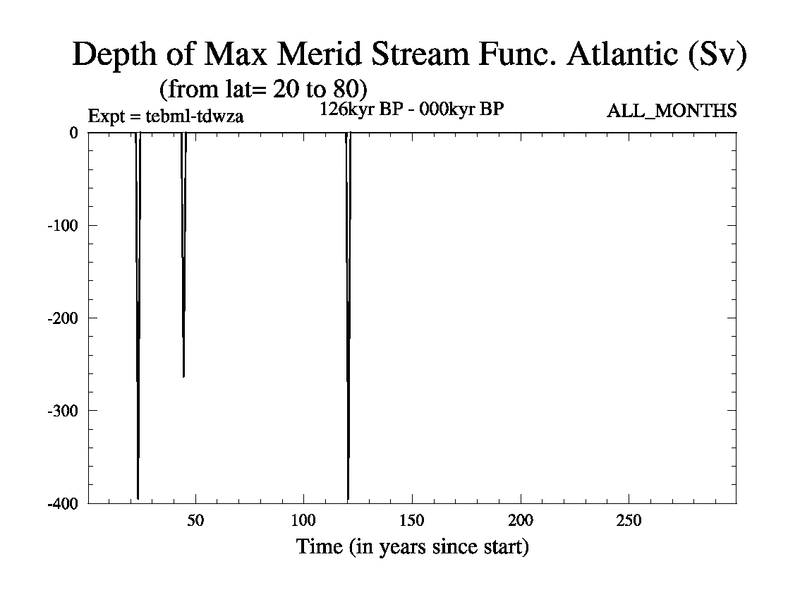 Depth of Max Merid Stream Func. Atlantic (Sv)
(from lat= 20 to 80)

Expt = tebml-tdwza

126kyr BP - 000kyr BP

ALL_MONTHS

0
-100
-200
-300
-400

50
100
150
200
250

Time (in years since start)